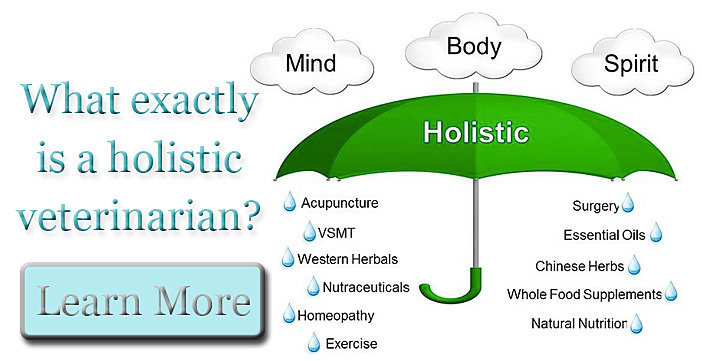 What exactly is a holistic veterinarian?

Learn More

Mind

Body

Spirit

Holistic

Acupuncture
VSMT
Western Herbals
Nutraceuticals
Homeopathy
Exercise

Surgery
Essential Oils
Chinese Herbs
Whole Food Supplements
Natural Nutrition